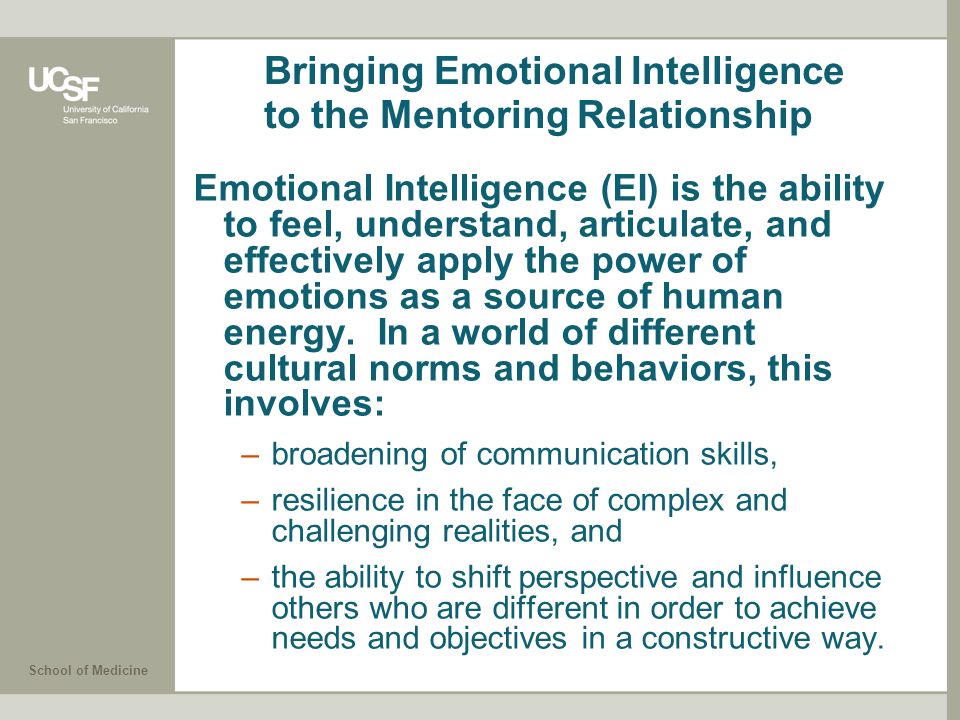 UCSF
University of California
San Francisco

Bringing Emotional Intelligence to the Mentoring Relationship

Emotional Intelligence (EI) is the ability to feel, understand, articulate, and effectively apply the power of emotions as a source of human energy. In a world of different cultural norms and behaviors, this involves:

– broadening of communication skills,

– resilience in the face of complex and challenging realities, and

– the ability to shift perspective and influence others who are different in order to achieve needs and objectives in a constructive way.

School of Medicine